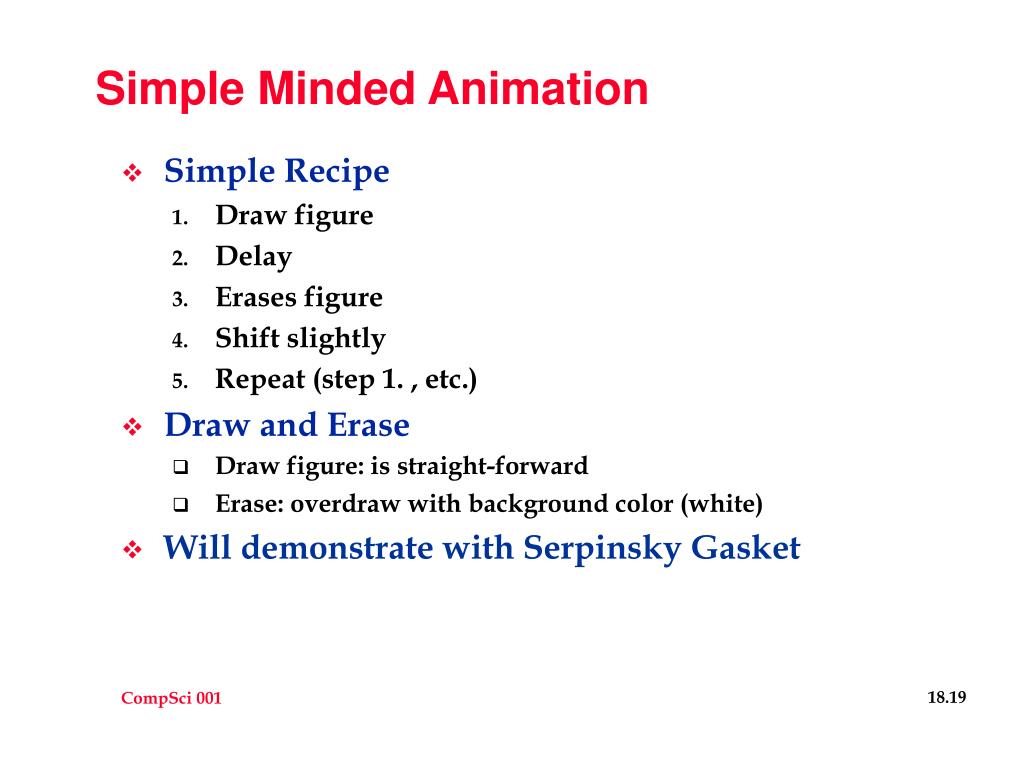 Simple Minded Animation

❖ Simple Recipe
1. Draw figure
2. Delay
3. Erases figure
4. Shift slightly
5. Repeat (step 1. , etc.)

❖ Draw and Erase
❑ Draw figure: is straight-forward
❑ Erase: overdraw with background color (white)

❖ Will demonstrate with Serpinsky Gasket

CompSci 001

18.19